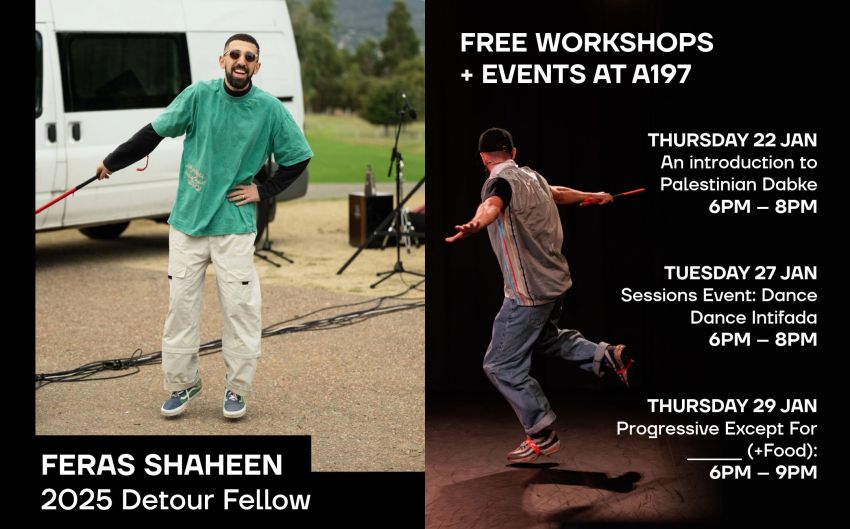 FERAS SHAHEEN
2025 Detour Fellow

FREE WORKSHOPS
+ EVENTS AT A197

THURSDAY 22 JAN
An introduction to Palestinian Dabke
6PM – 8PM

TUESDAY 27 JAN
Sessions Event: Dance Dance Intifada
6PM – 8PM

THURSDAY 29 JAN
Progressive Except For ______ (+Food):
6PM – 9PM